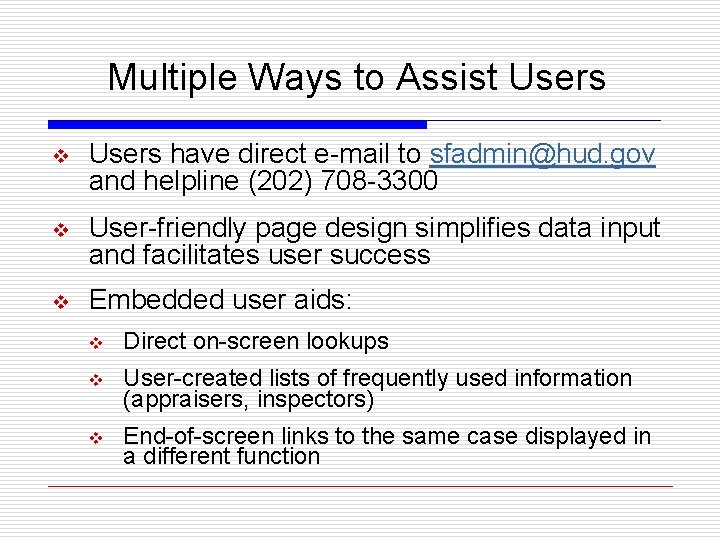 Multiple Ways to Assist Users

❖ Users have direct e-mail to sfadmin@hud.gov and helpline (202) 708-3300

❖ User-friendly page design simplifies data input and facilitates user success

❖ Embedded user aids:

❖ Direct on-screen lookups

❖ User-created lists of frequently used information (appraisers, inspectors)

❖ End-of-screen links to the same case displayed in a different function